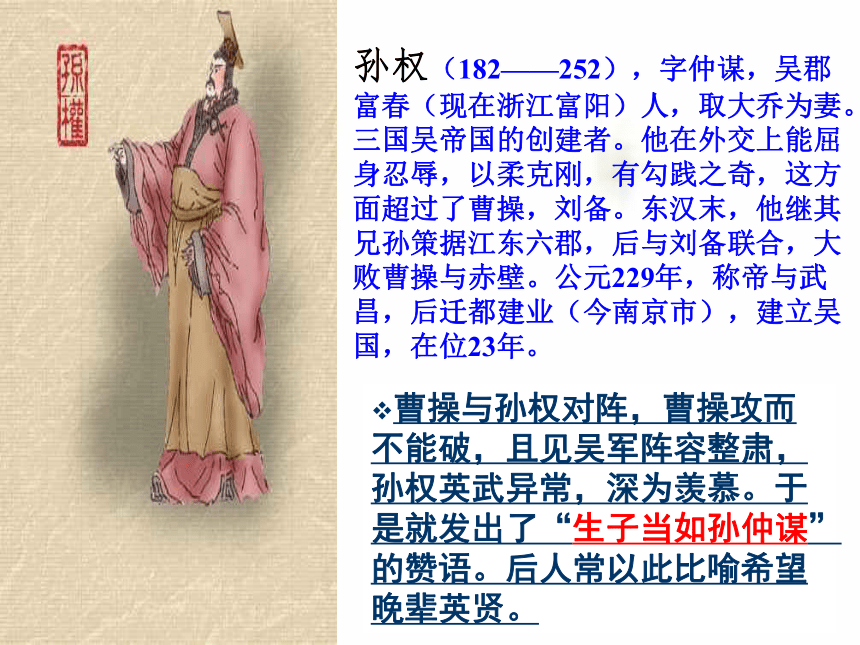 孫權

孙权（182——252），字仲谋，吴郡富春（现在浙江富阳）人，取大乔为妻。三国吴帝国的创建者。他在外交上能屈身忍辱，以柔克刚，有勾践之奇，这方面超过了曹操，刘备。东汉末，他继其兄孙策据江东六郡，后与刘备联合，大败曹操与赤壁。公元229年，称帝与武昌，后迁都建业（今南京市），建立吴国，在位23年。

❖曹操与孙权对阵，曹操攻而不能破，且见吴军阵容整肃，孙权英武异常，深为羡慕。于是就发出了“生子当如孙仲谋”的赞语。后人常以此比喻希望晚辈英贤。